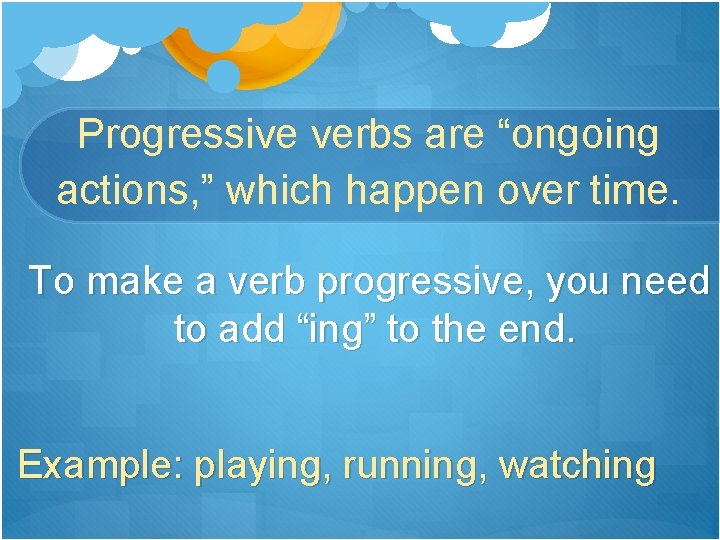 Progressive verbs are “ongoing actions,” which happen over time.

To make a verb progressive, you need to add “ing” to the end.

Example: playing, running, watching